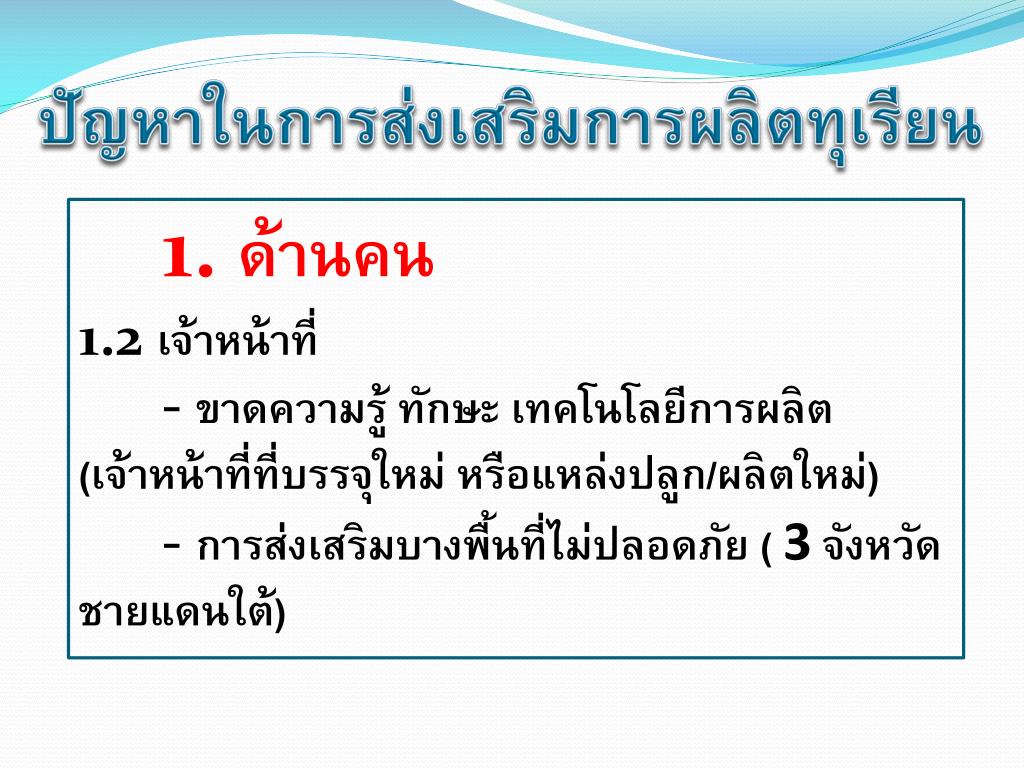 ปัญหาในการส่งเสริมการผลิตทุเรียน

1. ด้านคน

1.2 เจ้าหน้าที่

- ขาดความรู้ ทักษะ เทคโนโลยีการผลิต (เจ้าหน้าที่ที่บรรจุใหม่ หรือแหล่งปลูก/ผลิตใหม่)

- การส่งเสริมบางพื้นที่ไม่ปลอดภัย ( 3 จังหวัดชายแดนใต้)